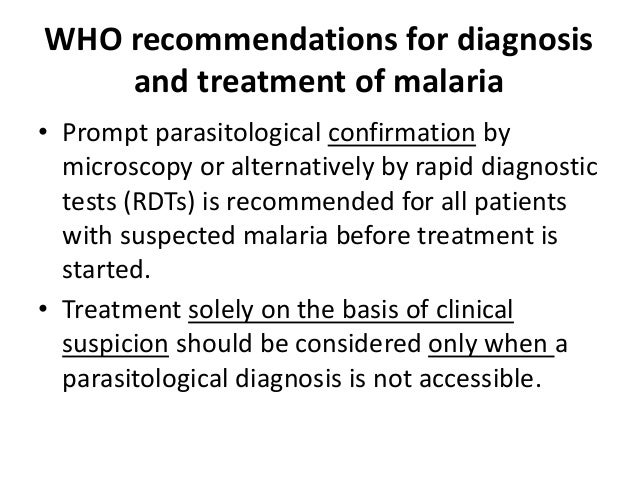 WHO recommendations for diagnosis and treatment of malaria

• Prompt parasitological confirmation by microscopy or alternatively by rapid diagnostic tests (RDTs) is recommended for all patients with suspected malaria before treatment is started.

• Treatment solely on the basis of clinical suspicion should be considered only when a parasitological diagnosis is not accessible.